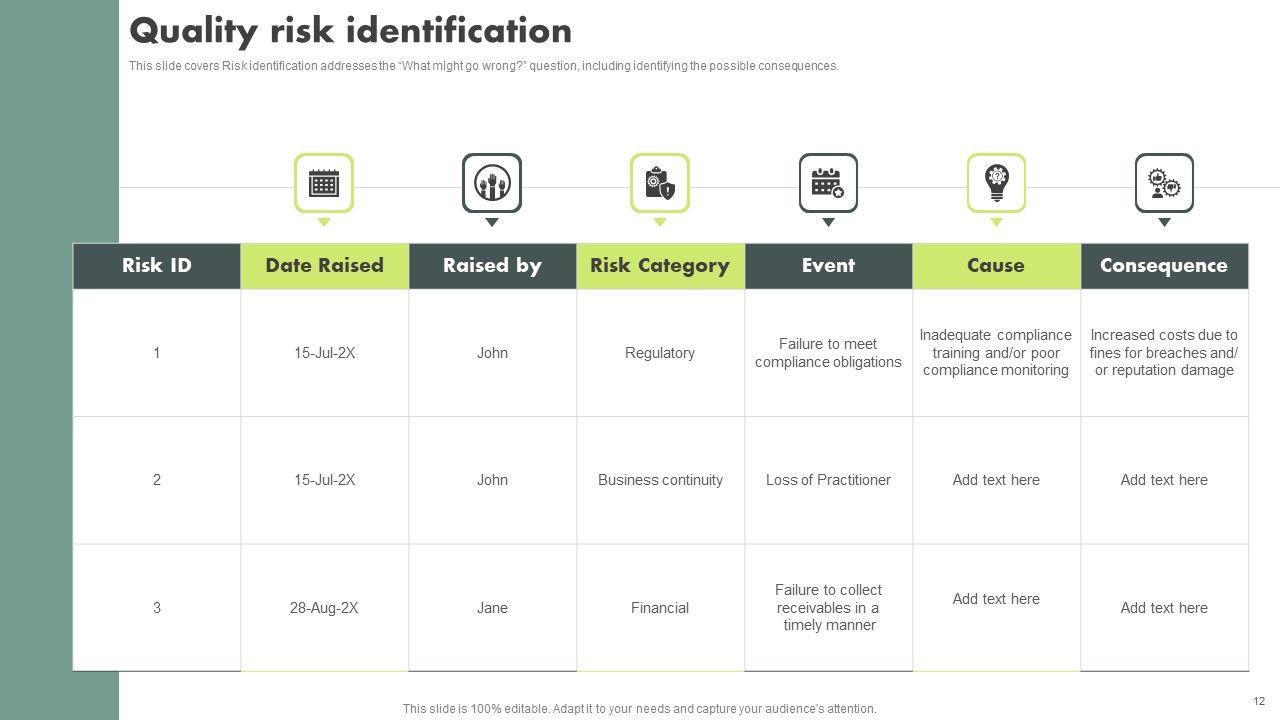 Quality risk identification

This slide covers Risk identification addresses the "What might go wrong?" question, including identifying the possible consequences.

| Risk ID | Date Raised | Raised by | Risk Category | Event | Cause | Consequence |
|---|---|---|---|---|---|---|
| 1 | 15-Jul-2X | John | Regulatory | Failure to meet compliance obligations | Inadequate compliance training and/or poor compliance monitoring | Increased costs due to fines for breaches and/ or reputation damage |
| 2 | 15-Jul-2X | John | Business continuity | Loss of Practitioner | Add text here | Add text here |
| 3 | 28-Aug-2X | Jane | Financial | Failure to collect receivables in a timely manner | Add text here | Add text here |

This slide is 100% editable. Adapt it to your needs and capture your audience's attention.

12